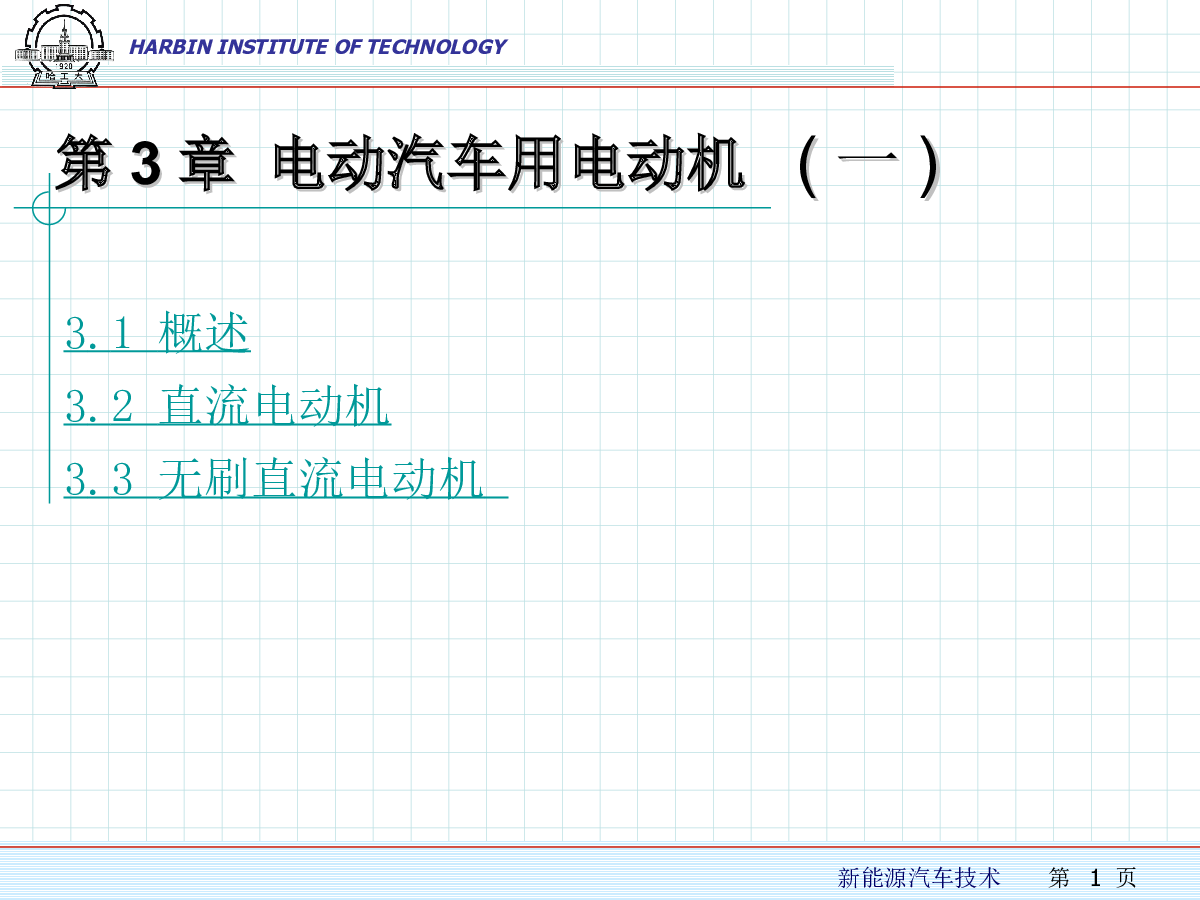 1920 哈工大

HARBIN INSTITUTE OF TECHNOLOGY

第 3 章 电动汽车用电动机 （一）

3.1 概述

3.2 直流电动机

3.3 无刷直流电动机

新能源汽车技术 第 1 页